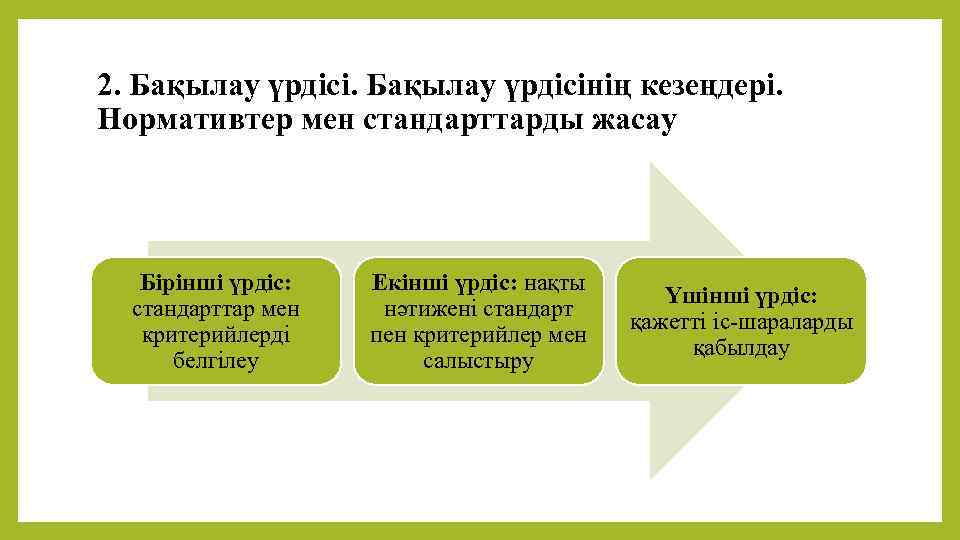 2. Бақылау үрдісі. Бақылау үрдісінің кезеңдері. Нормативтер мен стандарттарды жасау

Бірінші үрдіс: стандарттар мен критерийлерді белгілеу

Екінші үрдіс: нақты нәтижені стандарт пен критерийлер мен салыстыру

Үшінші үрдіс: қажетті іс-шараларды қабылдау